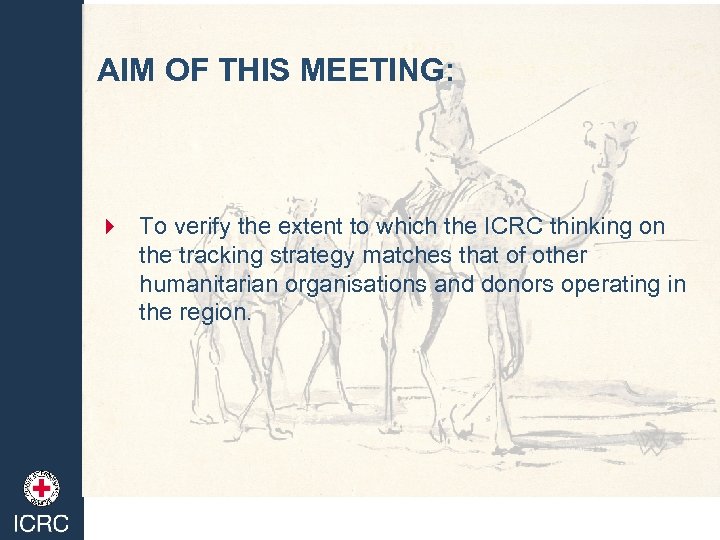 AIM OF THIS MEETING:

To verify the extent to which the ICRC thinking on the tracking strategy matches that of other humanitarian organisations and donors operating in the region.

ICRC